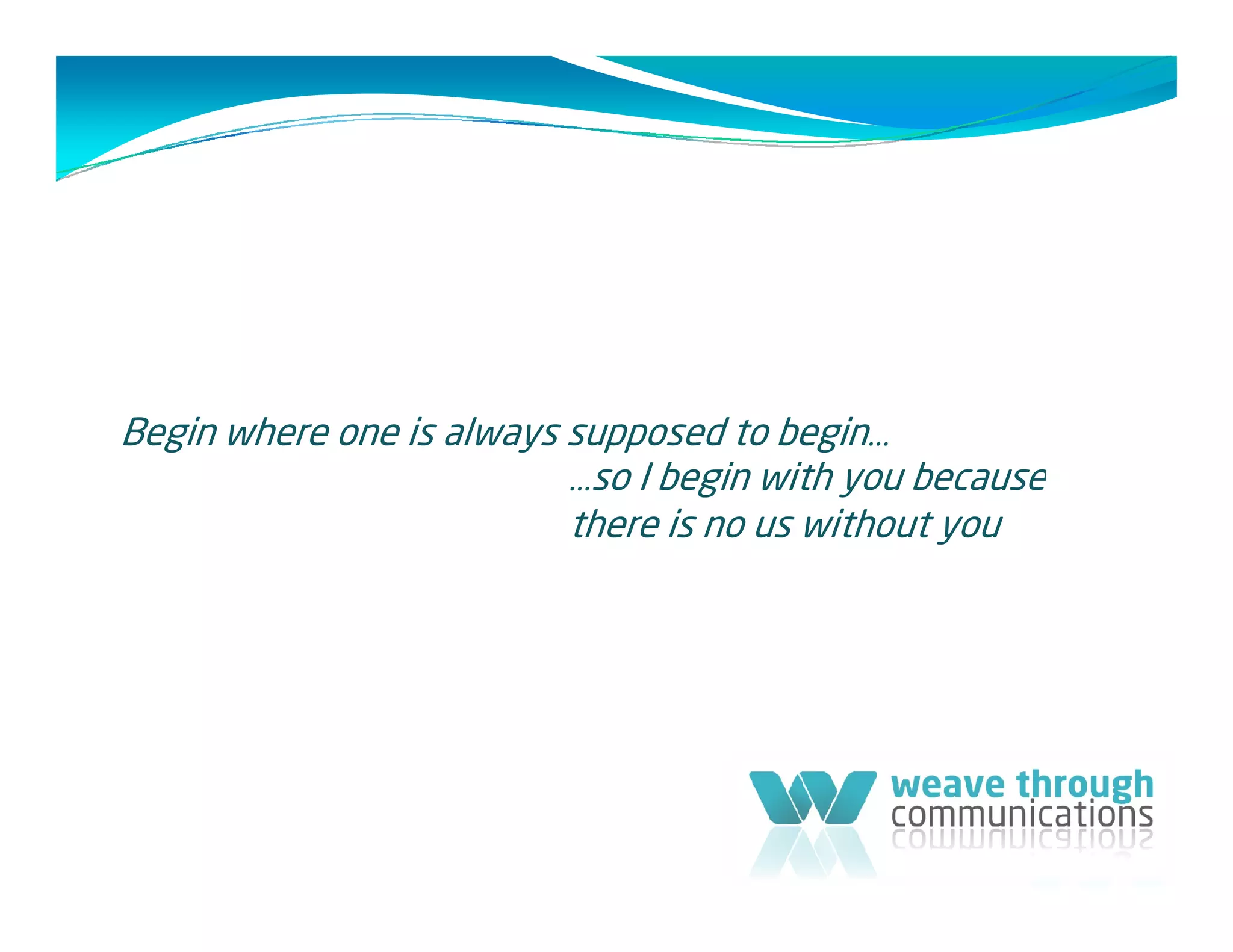 Begin where one is always supposed to begin…
…so I begin with you because there is no us without you

weave through
communications